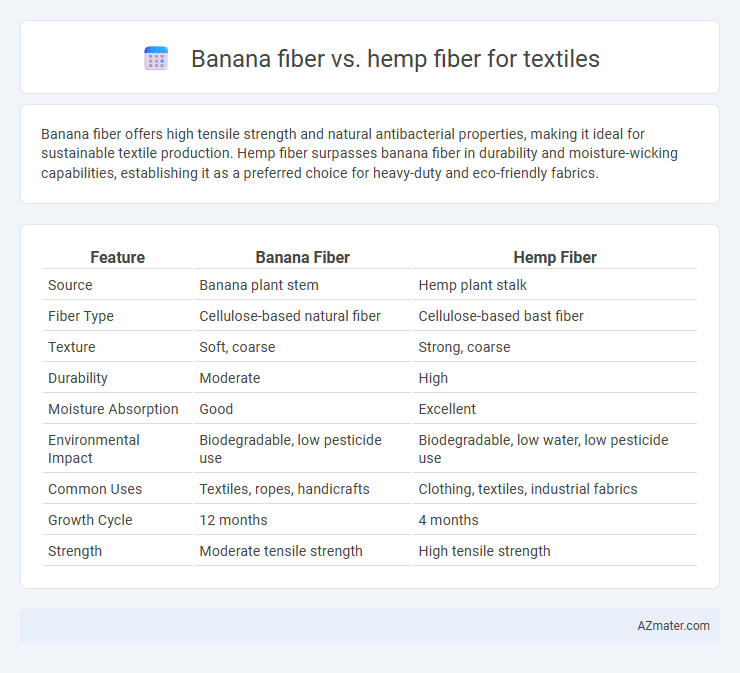 Banana fiber vs. hemp fiber for textiles

Banana fiber offers high tensile strength and natural antibacterial properties, making it ideal for sustainable textile production. Hemp fiber surpasses banana fiber in durability and moisture-wicking capabilities, establishing it as a preferred choice for heavy-duty and eco-friendly fabrics.

| Feature | Banana Fiber | Hemp Fiber |
|---|---|---|
| Source | Banana plant stem | Hemp plant stalk |
| Fiber Type | Cellulose-based natural fiber | Cellulose-based bast fiber |
| Texture | Soft, coarse | Strong, coarse |
| Durability | Moderate | High |
| Moisture Absorption | Good | Excellent |
| Environmental Impact | Biodegradable, low pesticide use | Biodegradable, low water, low pesticide use |
| Common Uses | Textiles, ropes, handicrafts | Clothing, textiles, industrial fabrics |
| Growth Cycle | 12 months | 4 months |
| Strength | Moderate tensile strength | High tensile strength |

AZmater.com